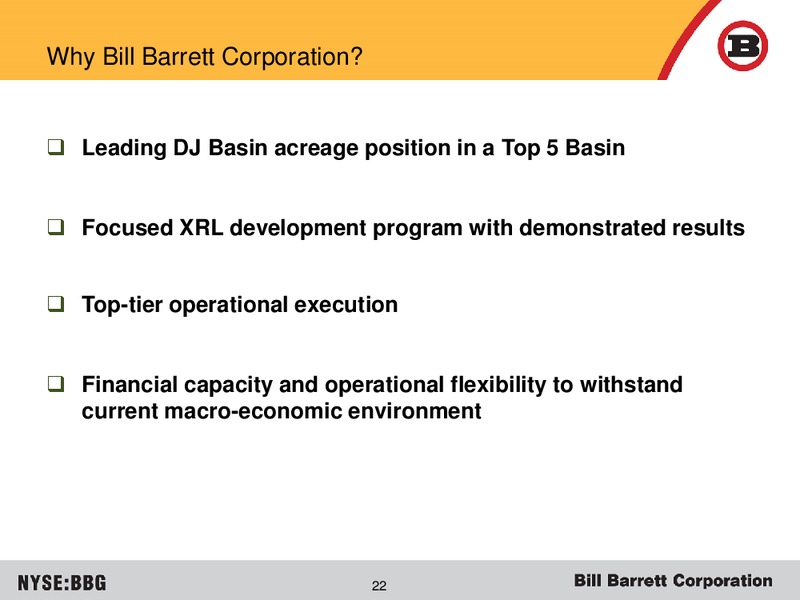 Why Bill Barrett Corporation?

B

❑ Leading DJ Basin acreage position in a Top 5 Basin

❑ Focused XRL development program with demonstrated results

❑ Top-tier operational execution

❑ Financial capacity and operational flexibility to withstand current macro-economic environment

NYSE:BBG

22

Bill Barrett Corporation